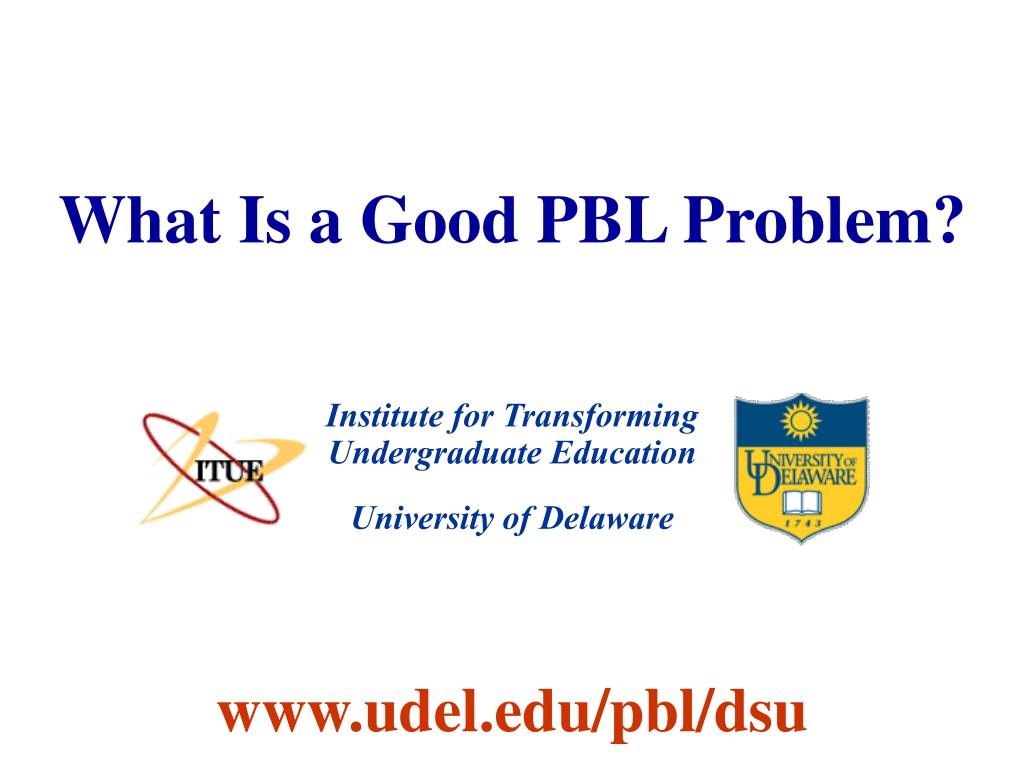 What Is a Good PBL Problem?

ITUE

Institute for Transforming Undergraduate Education

University of Delaware

UNIVERSITY OF DELAWARE

1743

www.udel.edu/pbl/dsu